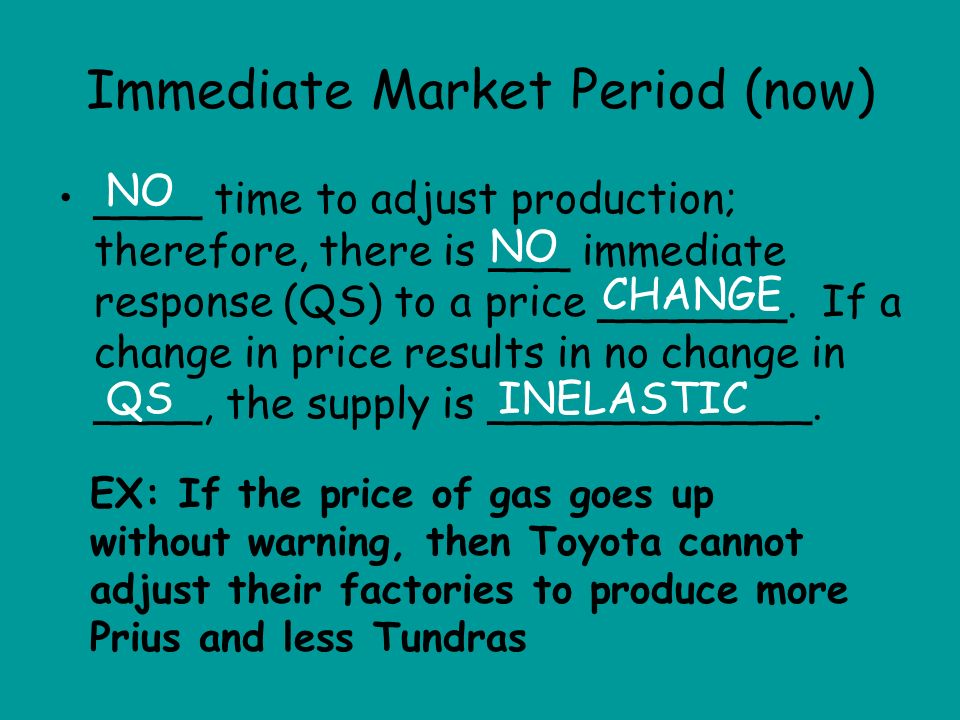 Immediate Market Period (now)

• NO time to adjust production; therefore, there is NO immediate response (QS) to a price CHANGE. If a change in price results in no change in QS, the supply is INELASTIC.

EX: If the price of gas goes up without warning, then Toyota cannot adjust their factories to produce more Prius and less Tundras